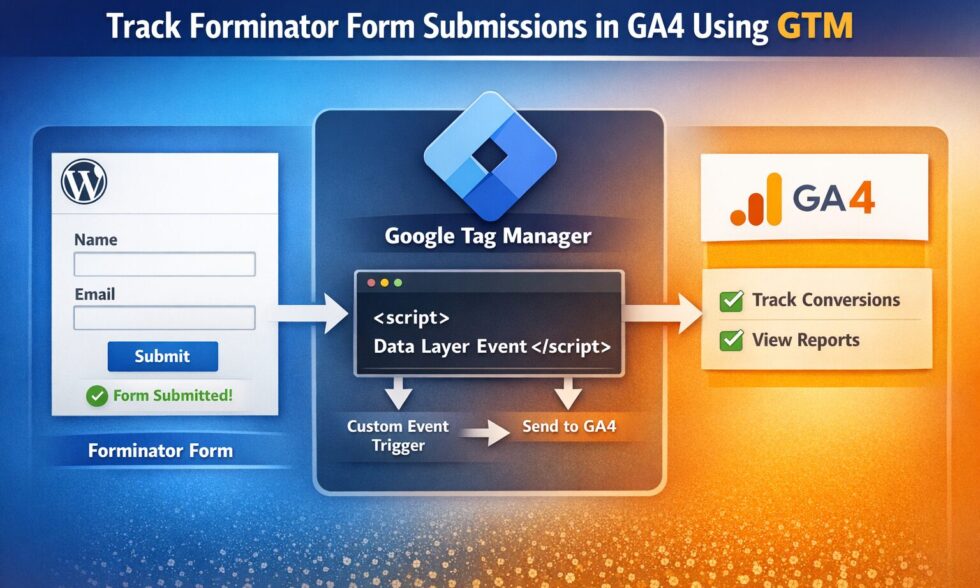 Track Forminator Form Submissions in GA4 Using GTM

Name

Email

Submit

Form Submitted!

Forminator Form

Google Tag Manager

<script>
Data Layer Event </script>

Custom Event Trigger

Send to GA4

GA4

Track Conversions

View Reports